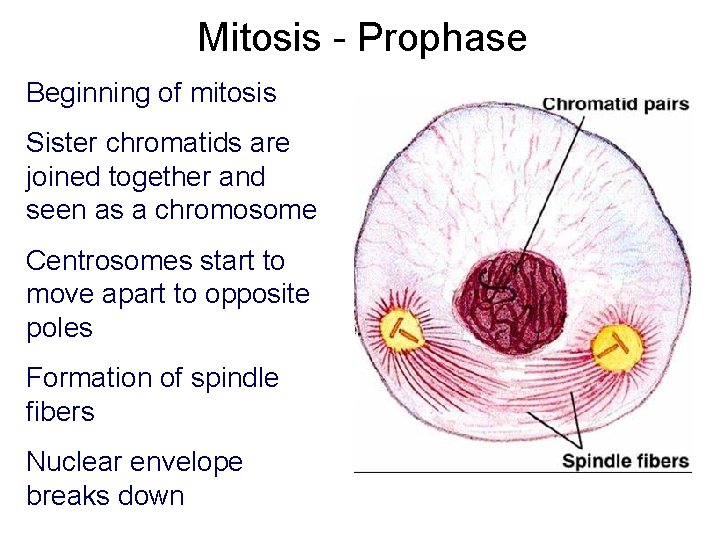 Mitosis - Prophase

Beginning of mitosis

Sister chromatids are joined together and seen as a chromosome

Centrosomes start to move apart to opposite poles

Formation of spindle fibers

Nuclear envelope breaks down

Chromatid pairs

Spindle fibers